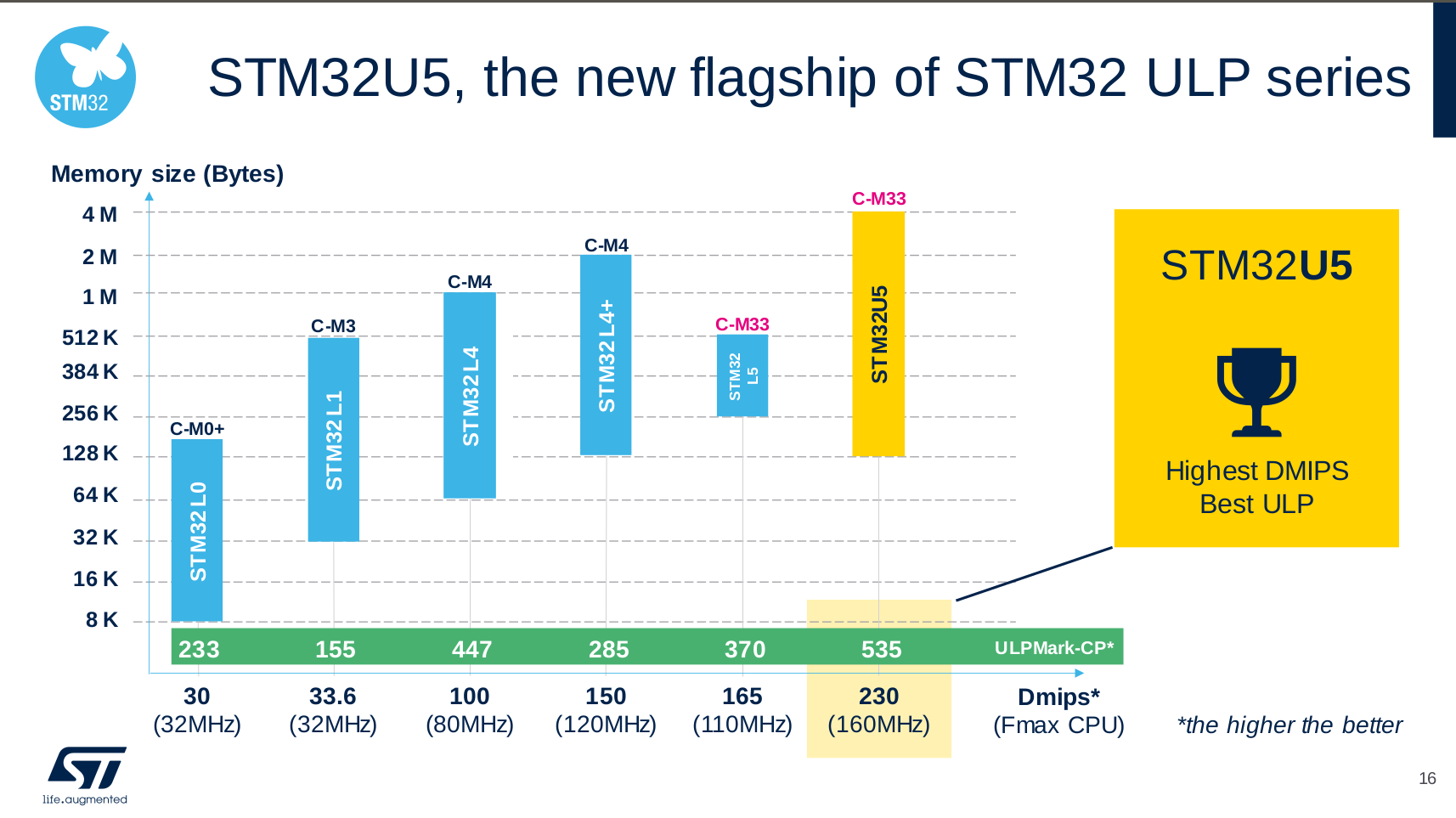 STM32

STM32U5, the new flagship of STM32 ULP series

Memory size (Bytes)

4 M
2 M
1 M
512 K
384 K
256 K
128 K
64 K
32 K
16 K
8 K

C-M0+
STM32 L0
C-M3
STM32 L1
C-M4
STM32 L4
C-M4
STM32 L4+
C-M33
STM32 L5
C-M33
STM32U5

233
155
447
285
370
535
ULPMark-CP*

30
(32MHz)
33.6
(32MHz)
100
(80MHz)
150
(120MHz)
165
(110MHz)
230
(160MHz)
Dmips*
(Fmax CPU)

STM32U5

Highest DMIPS
Best ULP

*the higher the better

life.augmented

16